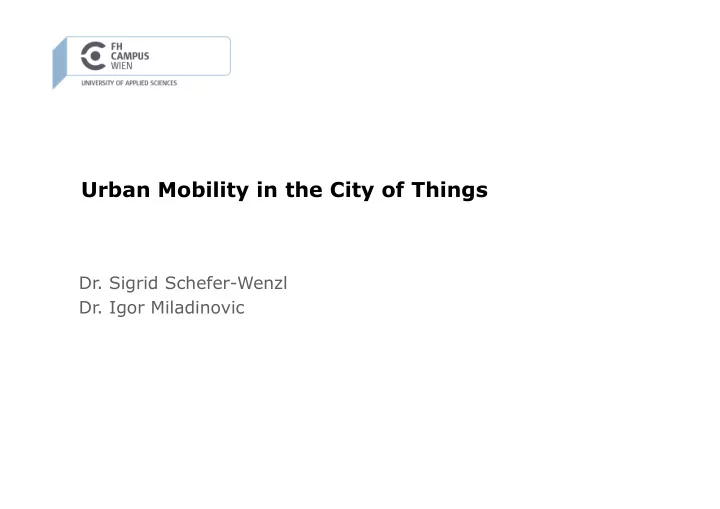 FH
CAMPUS
WIEN
UNIVERSITY OF APPLIED SCIENCES

Urban Mobility in the City of Things

Dr. Sigrid Schefer-Wenzl
Dr. Igor Miladinovic